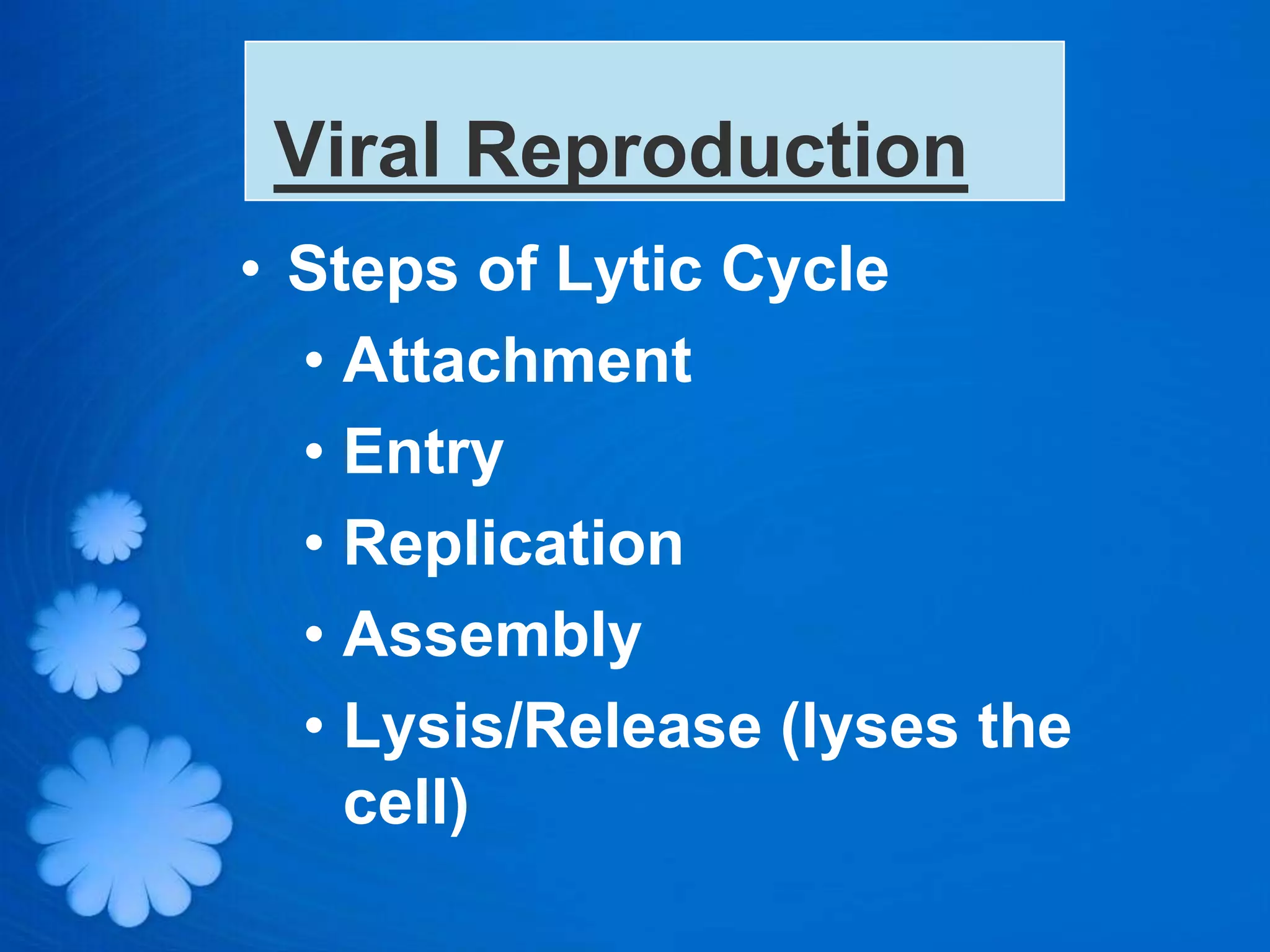 Viral Reproduction

• Steps of Lytic Cycle
  • Attachment
  • Entry
  • Replication
  • Assembly
  • Lysis/Release (lyses the cell)